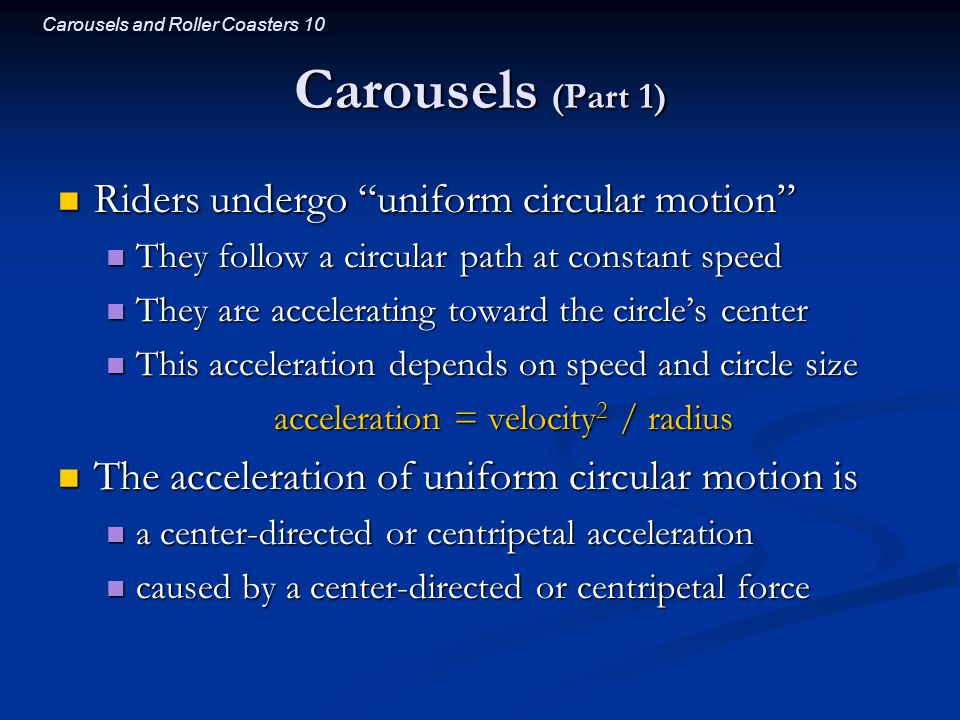 Carousels and Roller Coasters 10

Carousels (Part 1)

Riders undergo “uniform circular motion”

They follow a circular path at constant speed

They are accelerating toward the circle’s center

This acceleration depends on speed and circle size

acceleration = velocity$^2$ / radius

The acceleration of uniform circular motion is

a center-directed or centripetal acceleration

caused by a center-directed or centripetal force